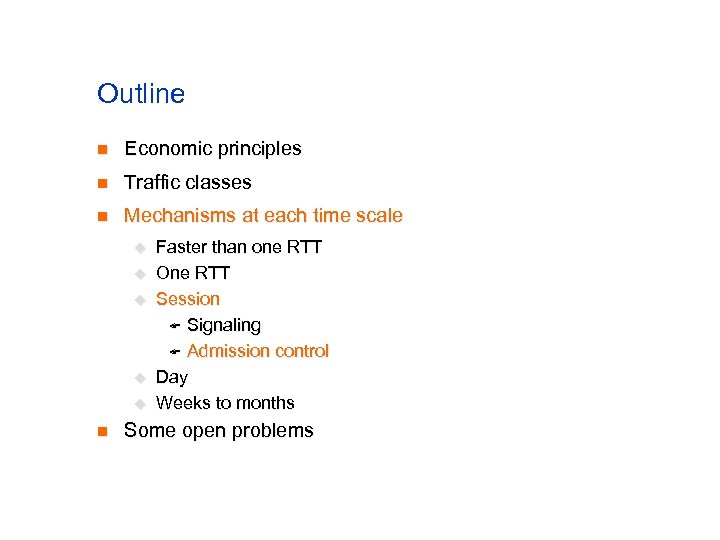 Outline

Economic principles

Traffic classes

Mechanisms at each time scale

Faster than one RTT

One RTT

Session

Signaling

Admission control

Day

Weeks to months

Some open problems